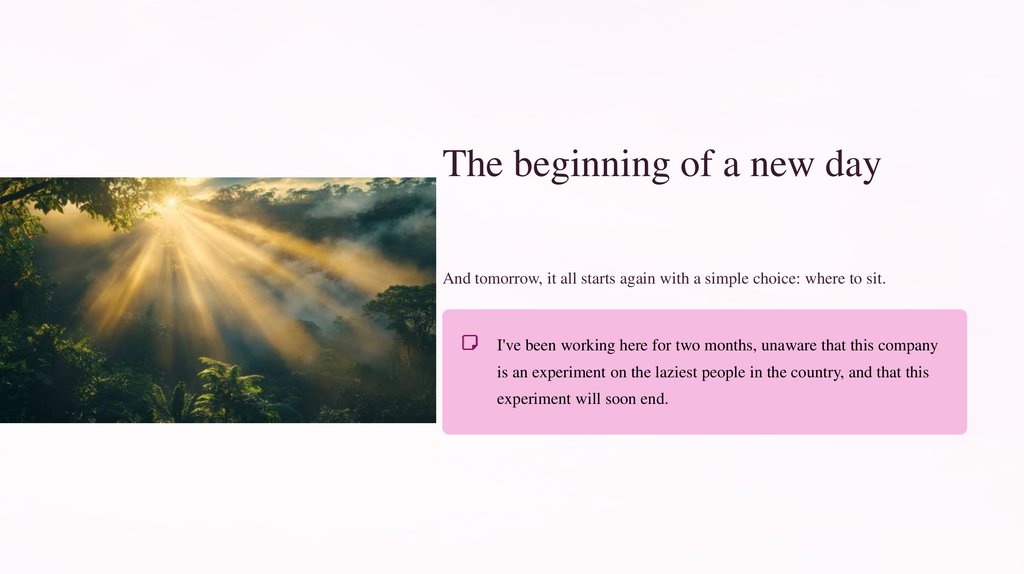 The beginning of a new day

And tomorrow, it all starts again with a simple choice: where to sit.

I've been working here for two months, unaware that this company is an experiment on the laziest people in the country, and that this experiment will soon end.